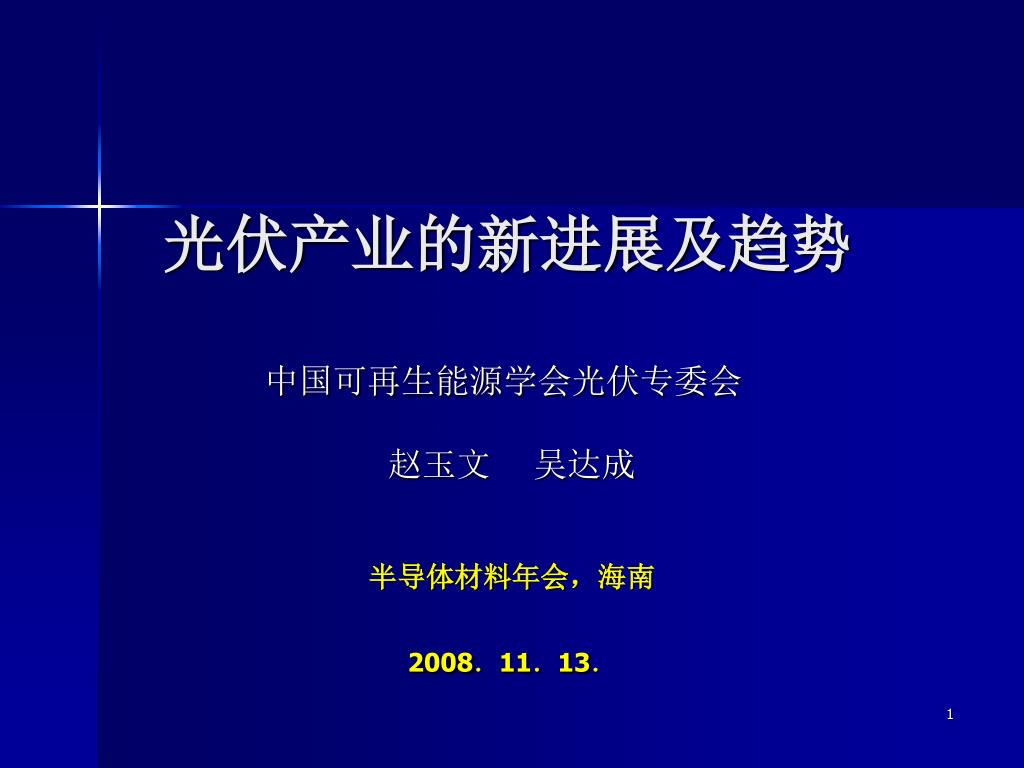 光伏产业的新进展及趋势

中国可再生能源学会光伏专委会

赵玉文　吴达成

半导体材料年会，海南

2008．11．13．

1